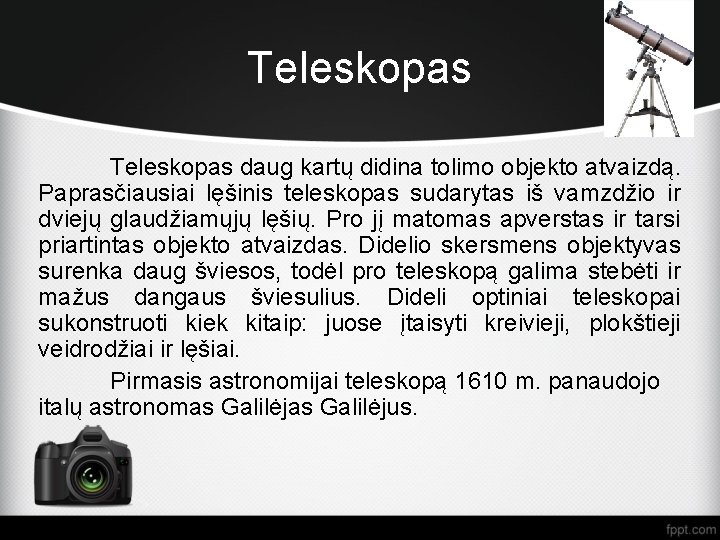 Teleskopas

Teleskopas daug kartų didina tolimo objekto atvaizdą. Paprasčiausiai lęšinis teleskopas sudarytas iš vamzdžio ir dviejų glaudžiamųjų lęšių. Pro jį matomas apverstas ir tarsi priartintas objekto atvaizdas. Didelio skersmens objektyvas surenka daug šviesos, todėl pro teleskopą galima stebėti ir mažus dangaus šviesulius. Dideli optiniai teleskopai sukonstruoti kiek kitaip: juose įtaisyti kreivieji, plokštieji veidrodžiai ir lęšiai.

Pirmasis astronomijai teleskopą 1610 m. panaudojo italų astronomas Galilėjas Galilėjus.

fppt.com